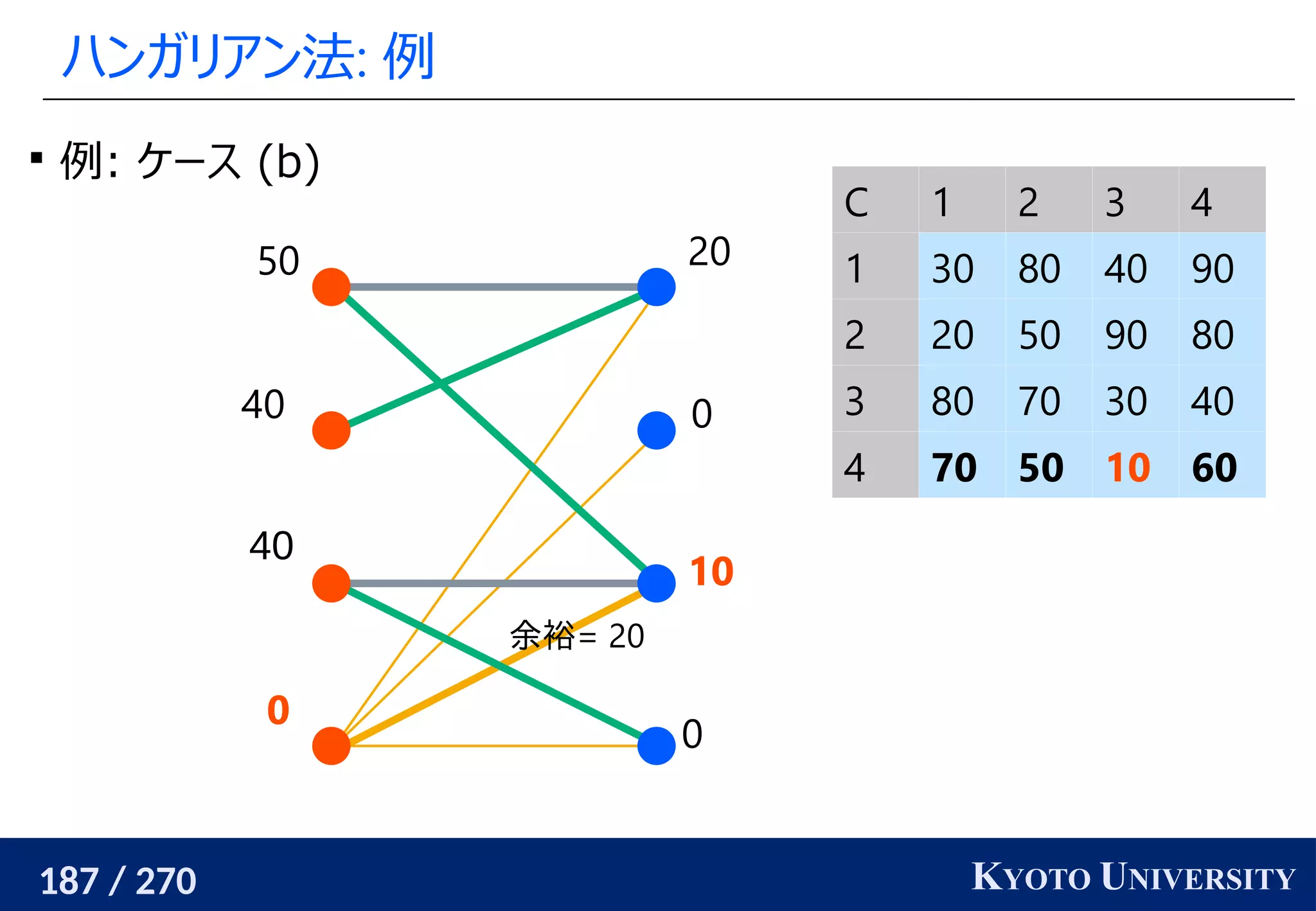 ハンガリアン法: 例

▪ 例: ケース (b)

50
40
40
0

20
0
10
0

余裕= 20

| C | 1 | 2 | 3 | 4 |
|---|---|---|---|---|
| 1 | 30 | 80 | 40 | 90 |
| 2 | 20 | 50 | 90 | 80 |
| 3 | 80 | 70 | 30 | 40 |
| 4 | 70 | 50 | 10 | 60 |

187 / 270

KYOTO UNIVERSITY